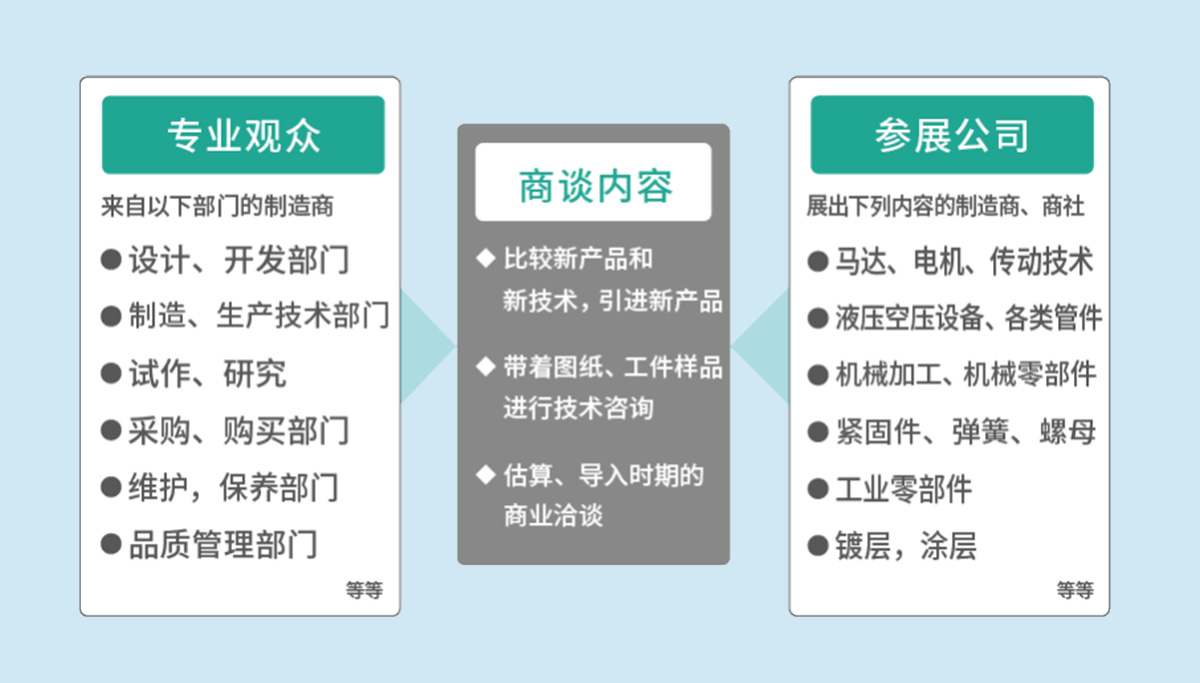 专业观众

来自以下部门的制造商

● 设计、开发部门
● 制造、生产技术部门
● 试作、研究
● 采购、购买部门
● 维护，保养部门
● 品质管理部门

等等

商谈内容

◆ 比较新产品和新技术，引进新产品

◆ 带着图纸、工件样品进行技术咨询

◆ 估算、导入时期的商业洽谈

参展公司

展出下列内容的制造商、商社

● 马达、电机、传动技术
● 液压空压设备、各类管件
● 机械加工、机械零部件
● 紧固件、弹簧、螺母
● 工业零部件
● 镀层，涂层

等等